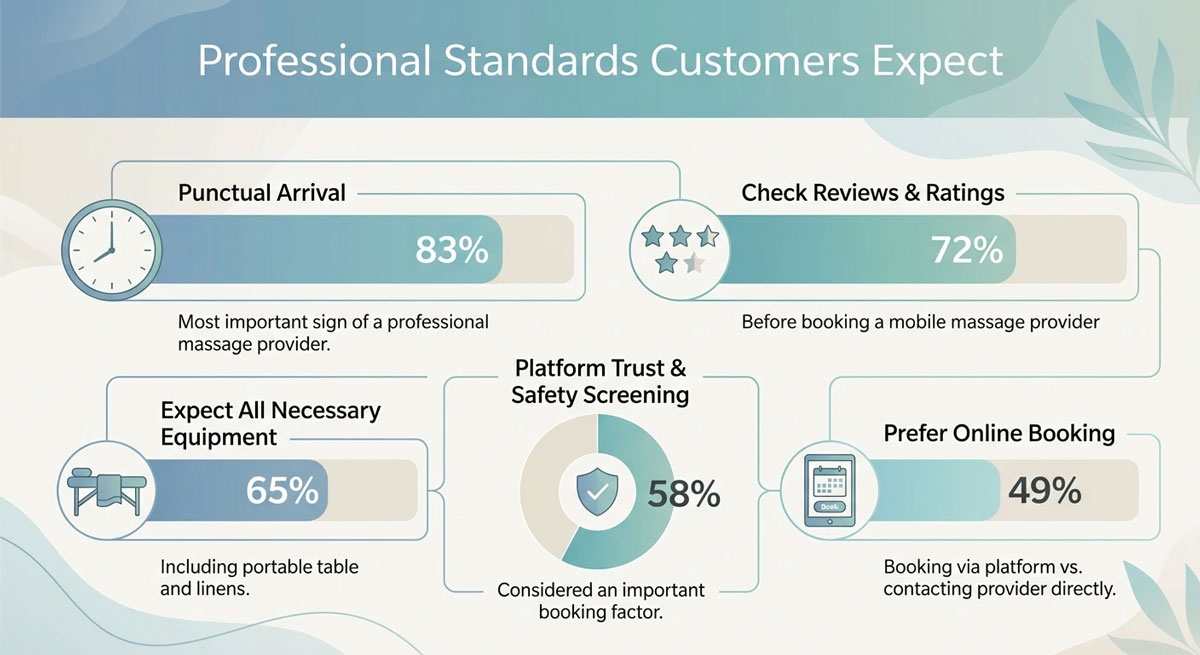 Professional Standards Customers Expect

Punctual Arrival

83%

Most important sign of a professional massage provider.

Check Reviews & Ratings

72%

Before booking a mobile massage provider

Expect All Necessary Equipment

65%

Including portable table and linens.

Platform Trust & Safety Screening

58%

Considered an important booking factor.

Prefer Online Booking

Book

49%

Booking via platform vs. contacting provider directly.